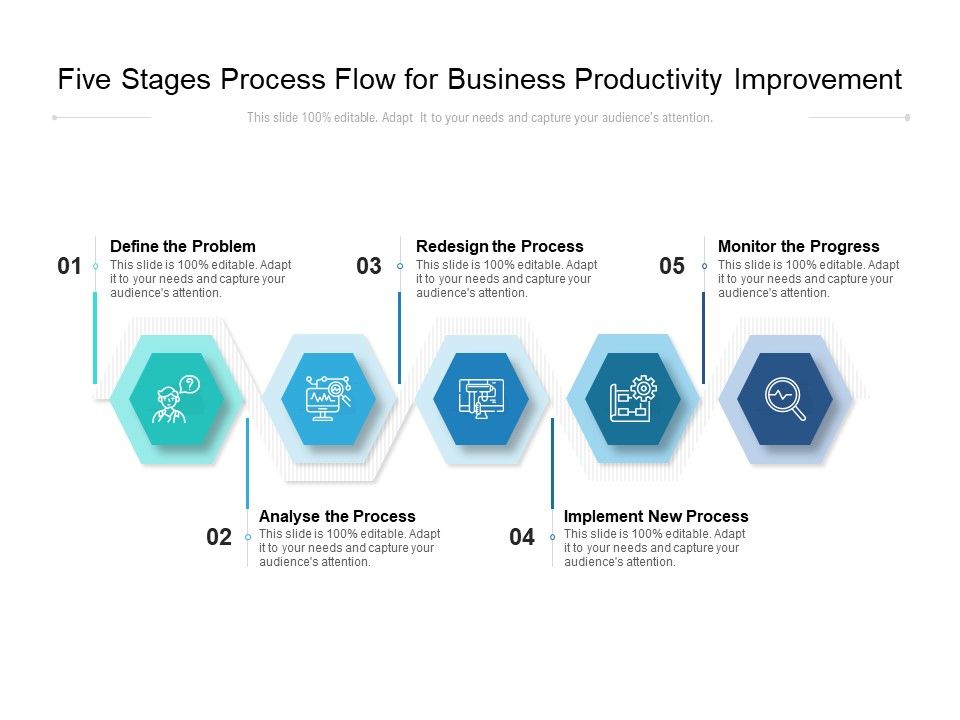 Five Stages Process Flow for Business Productivity Improvement

This slide 100% editable. Adapt It to your needs and capture your audience's attention.

01
Define the Problem
This slide is 100% editable. Adapt it to your needs and capture your audience's attention.

03
Redesign the Process
This slide is 100% editable. Adapt it to your needs and capture your audience's attention.

05
Monitor the Progress
This slide is 100% editable. Adapt it to your needs and capture your audience's attention.

02
Analyse the Process
This slide is 100% editable. Adapt it to your needs and capture your audience's attention.

04
Implement New Process
This slide is 100% editable. Adapt it to your needs and capture your audience's attention.